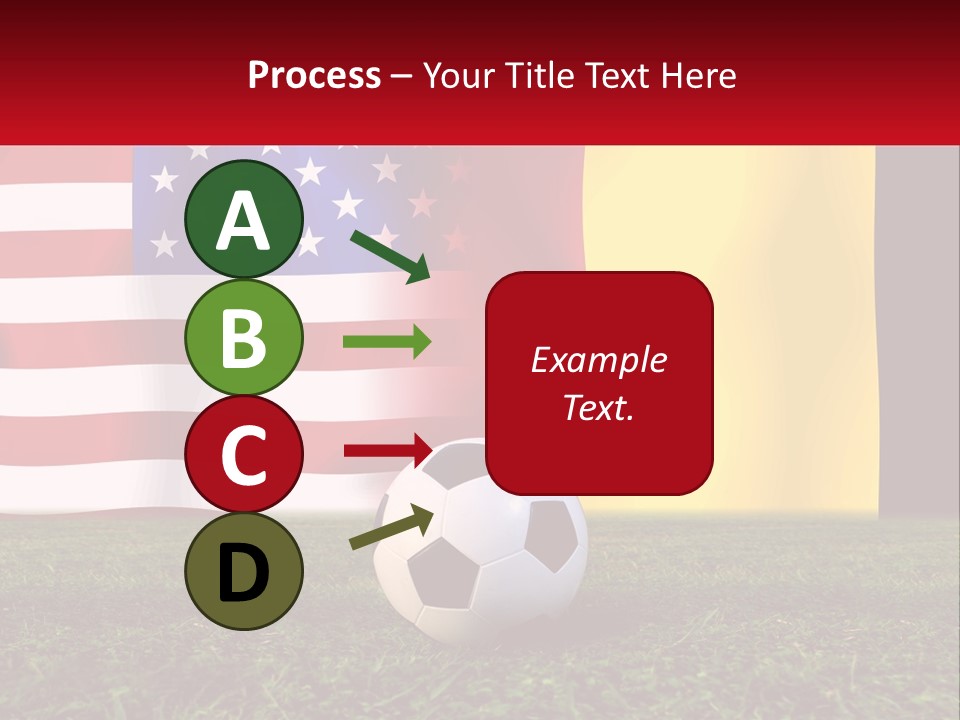 Process – Your Title Text Here

A

B

C

D

Example Text.